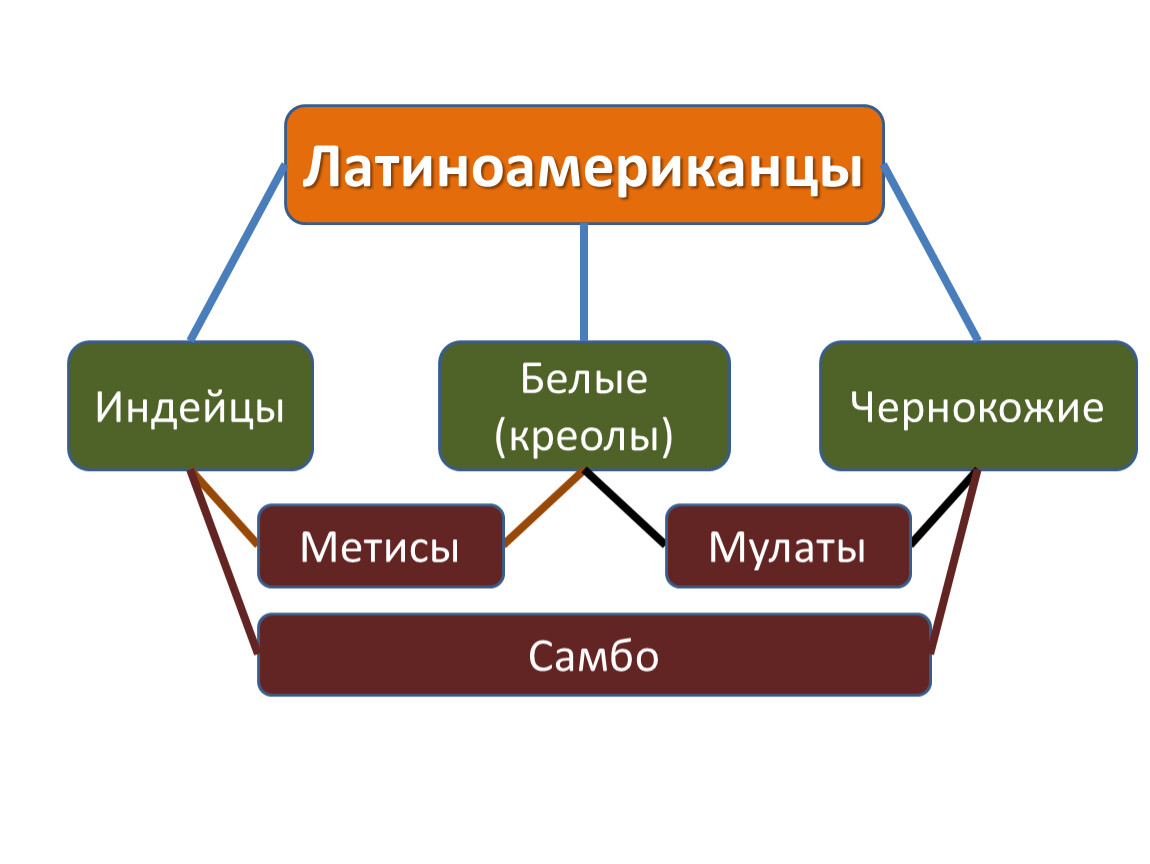 Латиноамериканцы

Индейцы

Белые (креолы)

Чернокожие

Метисы

Мулаты

Самбо